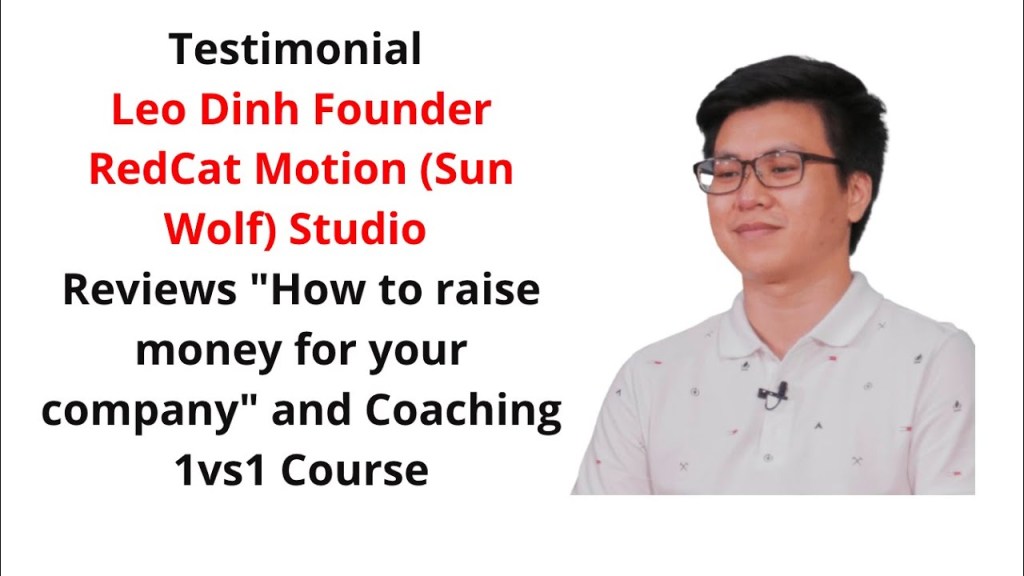 Testimonial
Leo Dinh Founder RedCat Motion (Sun Wolf) Studio
Reviews "How to raise money for your company" and Coaching 1vs1 Course